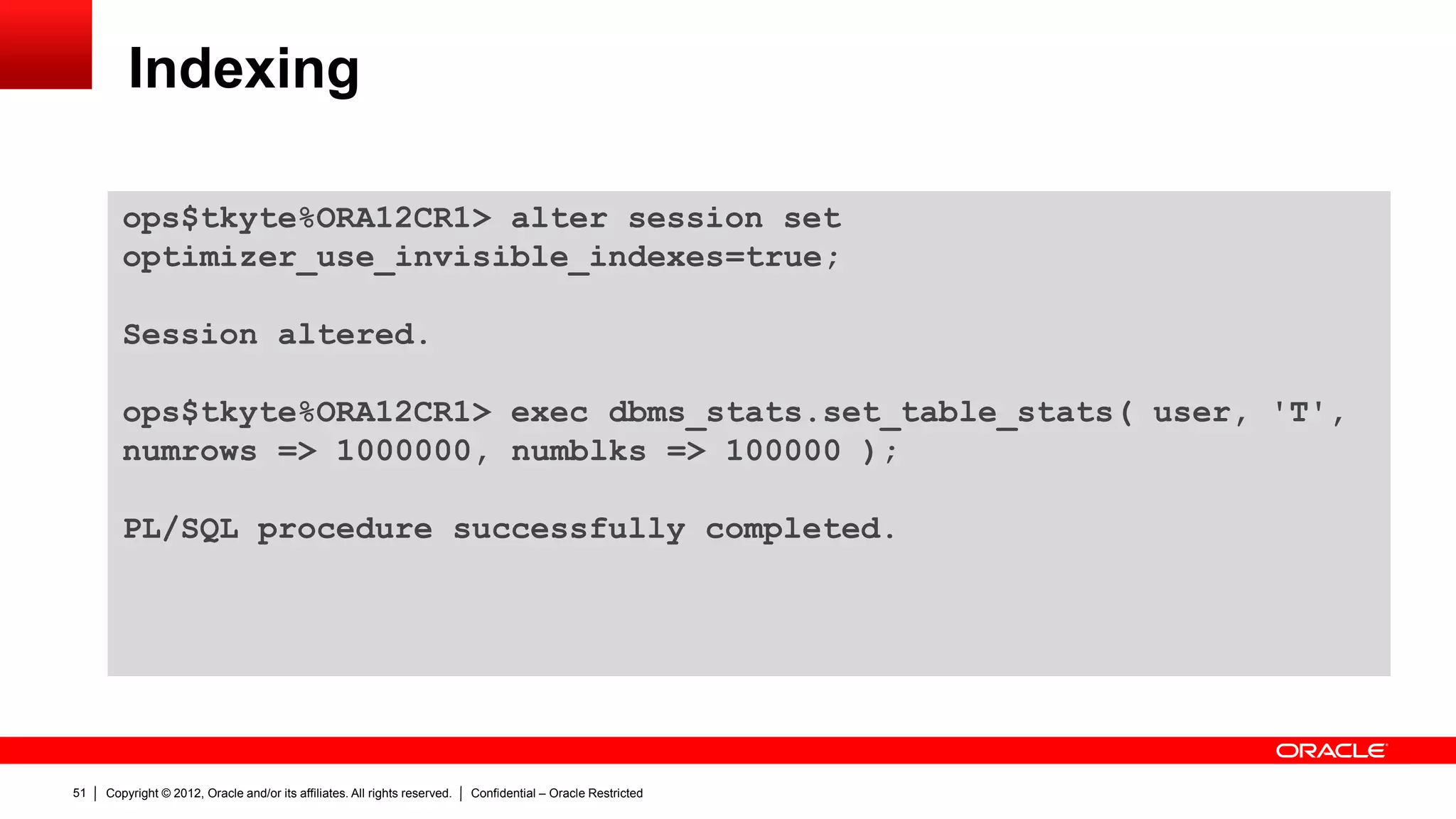 Indexing

ops$tkyte%ORA12CR1> alter session set optimizer_use_invisible_indexes=true;

Session altered.

ops$tkyte%ORA12CR1> exec dbms_stats.set_table_stats( user, 'T', numrows => 1000000, numblks => 100000 );

PL/SQL procedure successfully completed.

ORACLE

51 | Copyright © 2012, Oracle and/or its affiliates. All rights reserved. | Confidential – Oracle Restricted